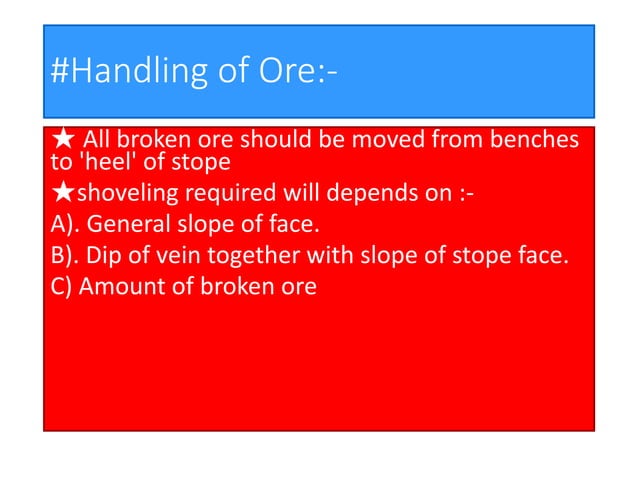 #Handling of Ore:-

★ All broken ore should be moved from benches to 'heel' of stope

★shoveling required will depends on :-

A). General slope of face.

B). Dip of vein together with slope of stope face.

C) Amount of broken ore